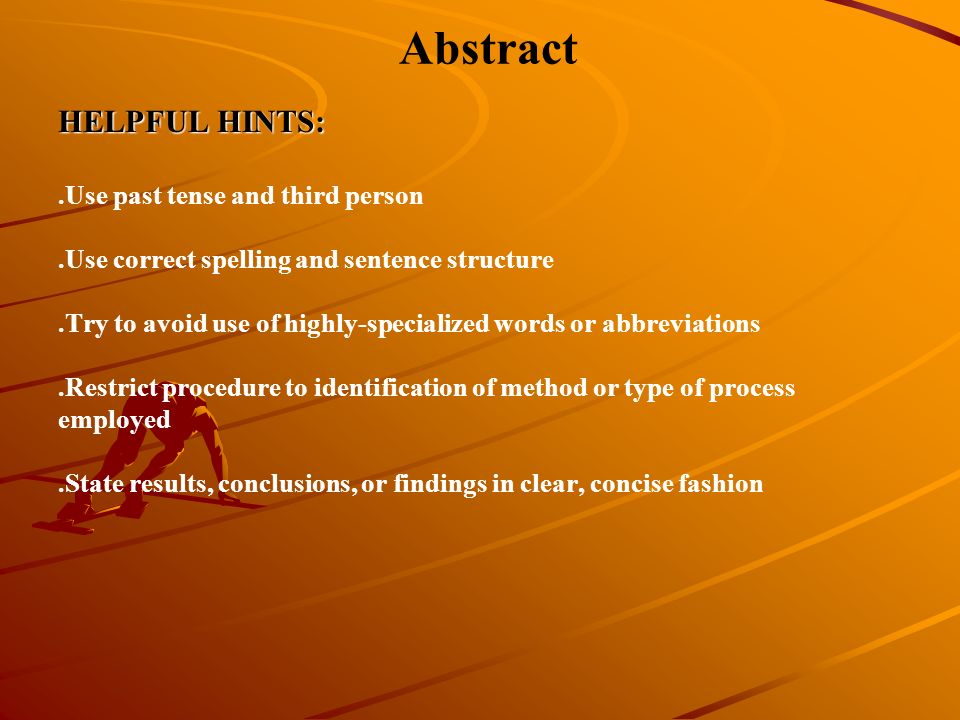 Abstract

HELPFUL HINTS:

.Use past tense and third person

.Use correct spelling and sentence structure

.Try to avoid use of highly-specialized words or abbreviations

.Restrict procedure to identification of method or type of process employed

.State results, conclusions, or findings in clear, concise fashion